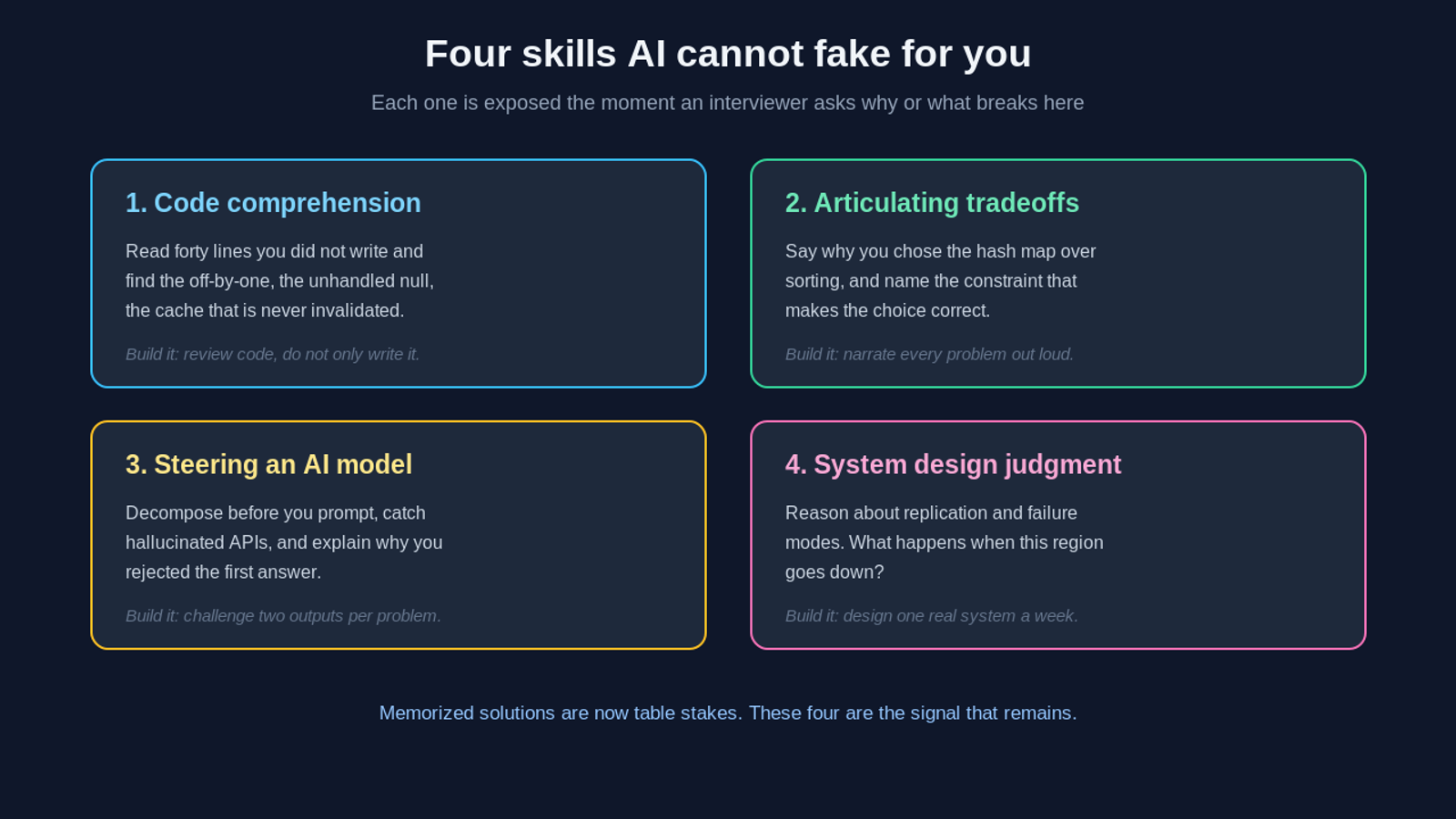 Four skills AI cannot fake for you

Each one is exposed the moment an interviewer asks why or what breaks here

1. Code comprehension

Read forty lines you did not write and find the off-by-one, the unhandled null, the cache that is never invalidated.

Build it: review code, do not only write it.

2. Articulating tradeoffs

Say why you chose the hash map over sorting, and name the constraint that makes the choice correct.

Build it: narrate every problem out loud.

3. Steering an AI model

Decompose before you prompt, catch hallucinated APIs, and explain why you rejected the first answer.

Build it: challenge two outputs per problem.

4. System design judgment

Reason about replication and failure modes. What happens when this region goes down?

Build it: design one real system a week.

Memorized solutions are now table stakes. These four are the signal that remains.